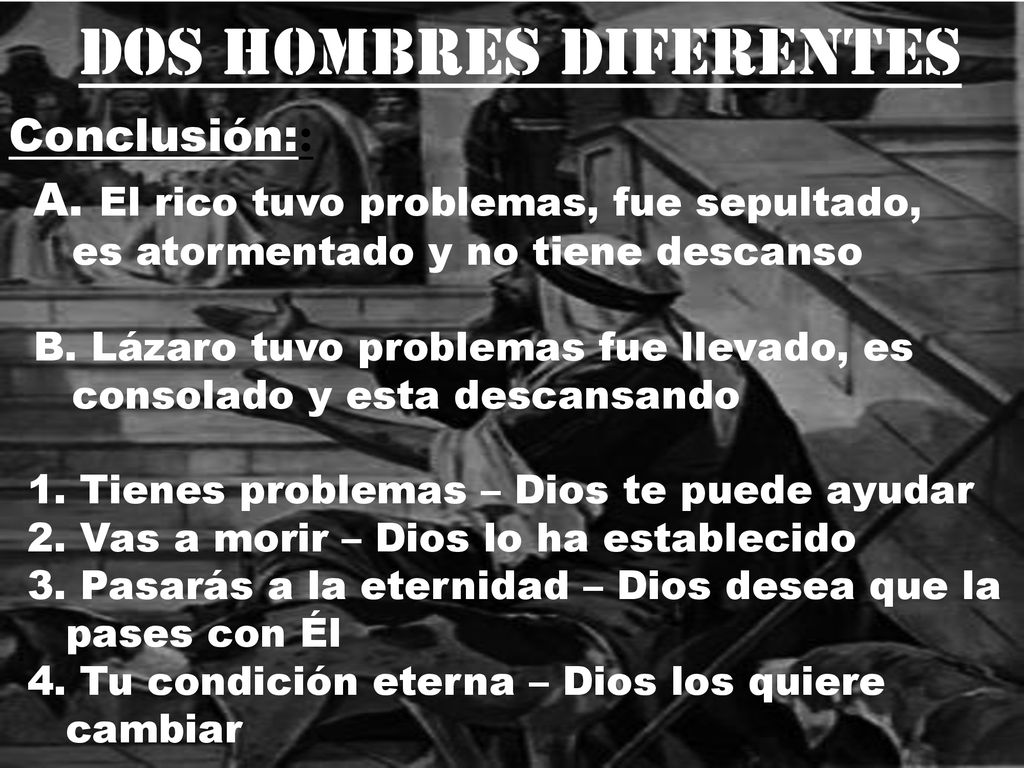 DOS HOMBRES DIFERENTES

Conclusión::

A. El rico tuvo problemas, fue sepultado, es atormentado y no tiene descanso

B. Lázaro tuvo problemas fue llevado, es consolado y esta descansando

1. Tienes problemas – Dios te puede ayudar
2. Vas a morir – Dios lo ha establecido
3. Pasarás a la eternidad – Dios desea que la pases con Él
4. Tu condición eterna – Dios los quiere cambiar